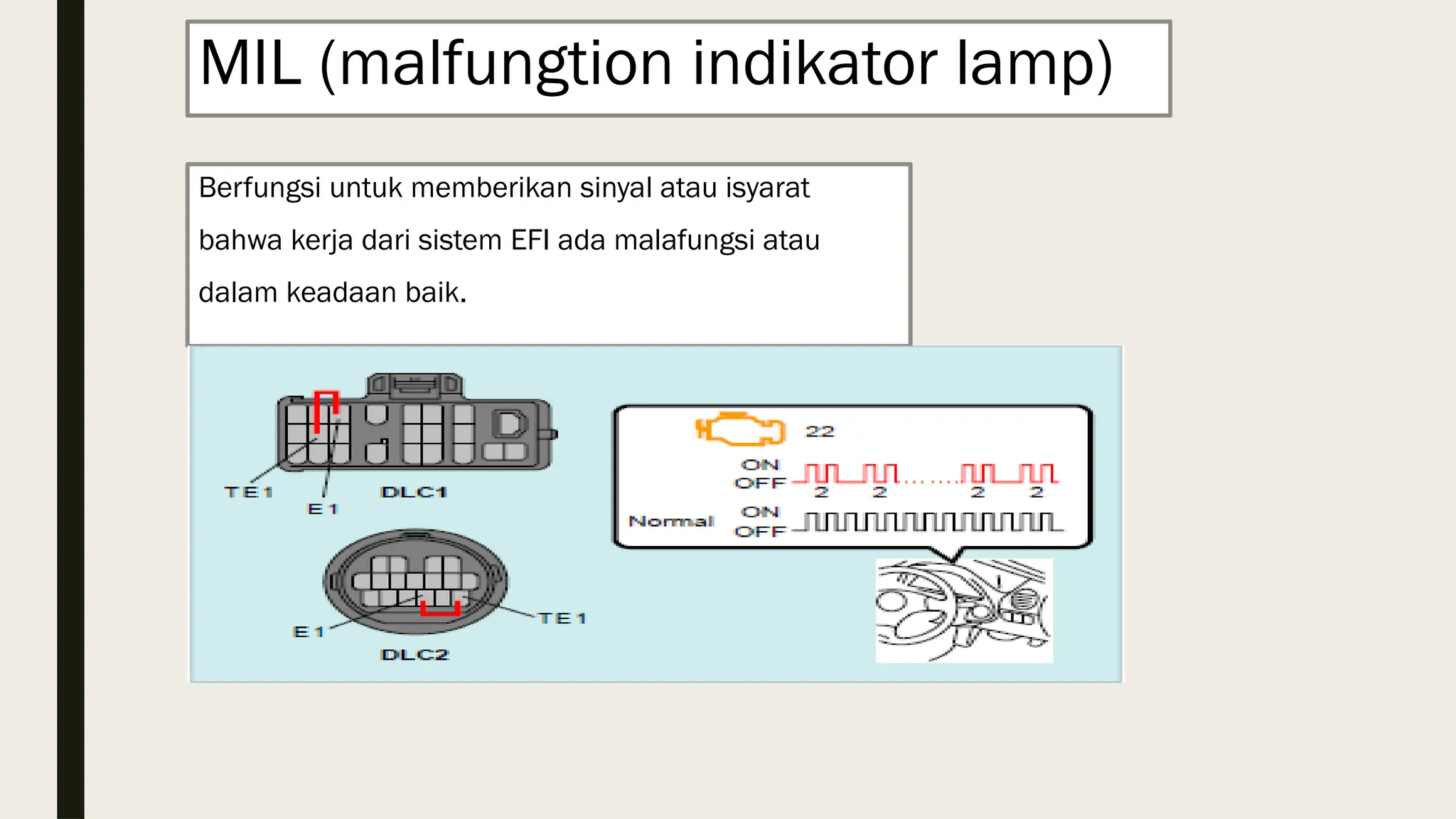 MIL (malfungtion indikator lamp)

Berfungsi untuk memberikan sinyal atau isyarat bahwa kerja dari sistem EFI ada malafungsi atau dalam keadaan baik.

TE1
E1
DLC1

E1
TE1
DLC2

22
ON
OFF
2 2 2 2
Normal
ON
OFF